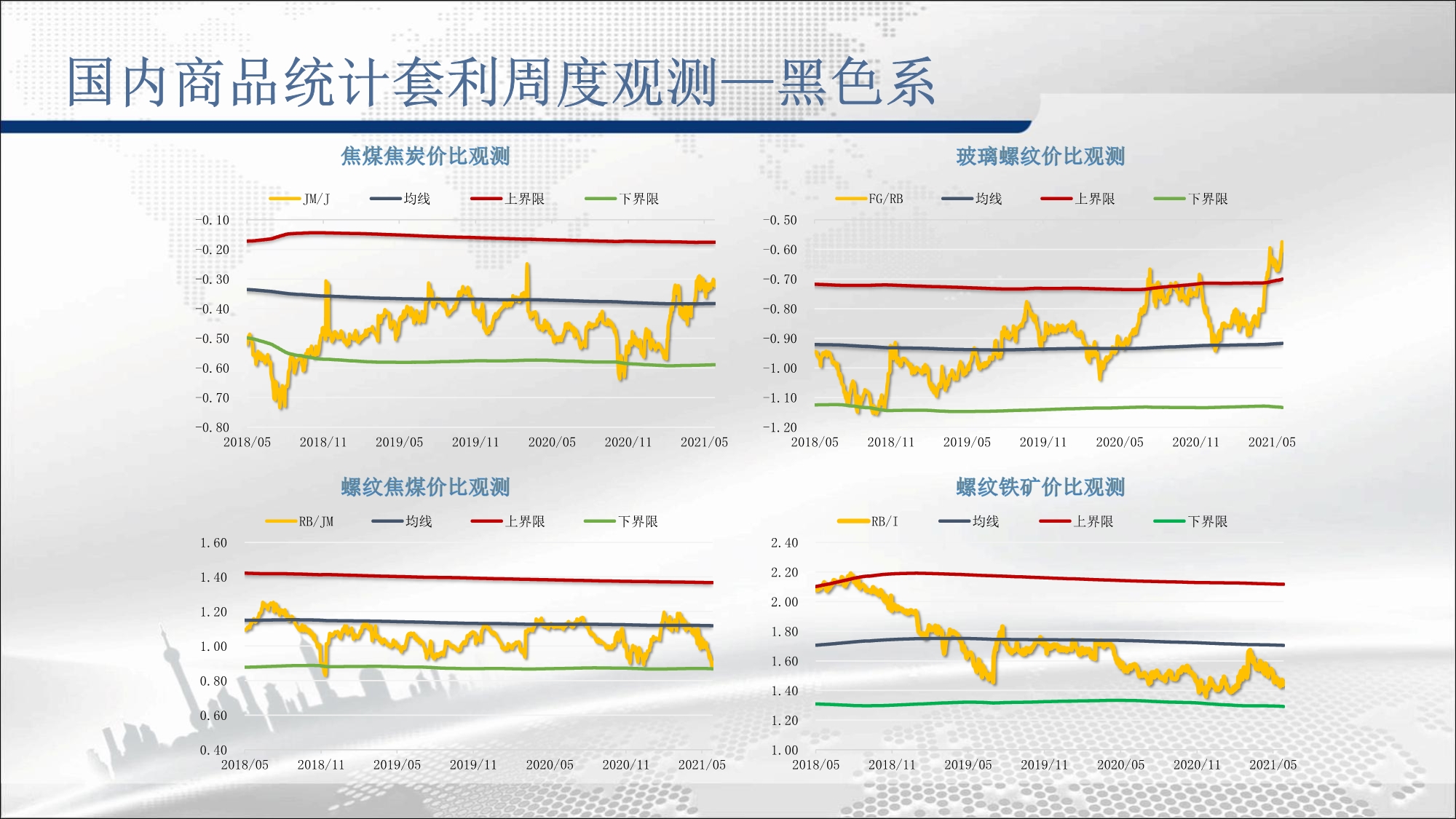 国内商品统计套利周度观测—黑色系

焦煤焦炭价比观测

JM/J 均线 上界限 下界限

-0.10
-0.20
-0.30
-0.40
-0.50
-0.60
-0.70
-0.80

2018/05 2018/11 2019/05 2019/11 2020/05 2020/11 2021/05

玻璃螺纹价比观测

FG/RB 均线 上界限 下界限

-0.50
-0.60
-0.70
-0.80
-0.90
-1.00
-1.10
-1.20

2018/05 2018/11 2019/05 2019/11 2020/05 2020/11 2021/05

螺纹焦煤价比观测

RB/JM 均线 上界限 下界限

1.60
1.40
1.20
1.00
0.80
0.60
0.40

2018/05 2018/11 2019/05 2019/11 2020/05 2020/11 2021/05

螺纹铁矿价比观测

RB/I 均线 上界限 下界限

2.40
2.20
2.00
1.80
1.60
1.40
1.20
1.00

2018/05 2018/11 2019/05 2019/11 2020/05 2020/11 2021/05